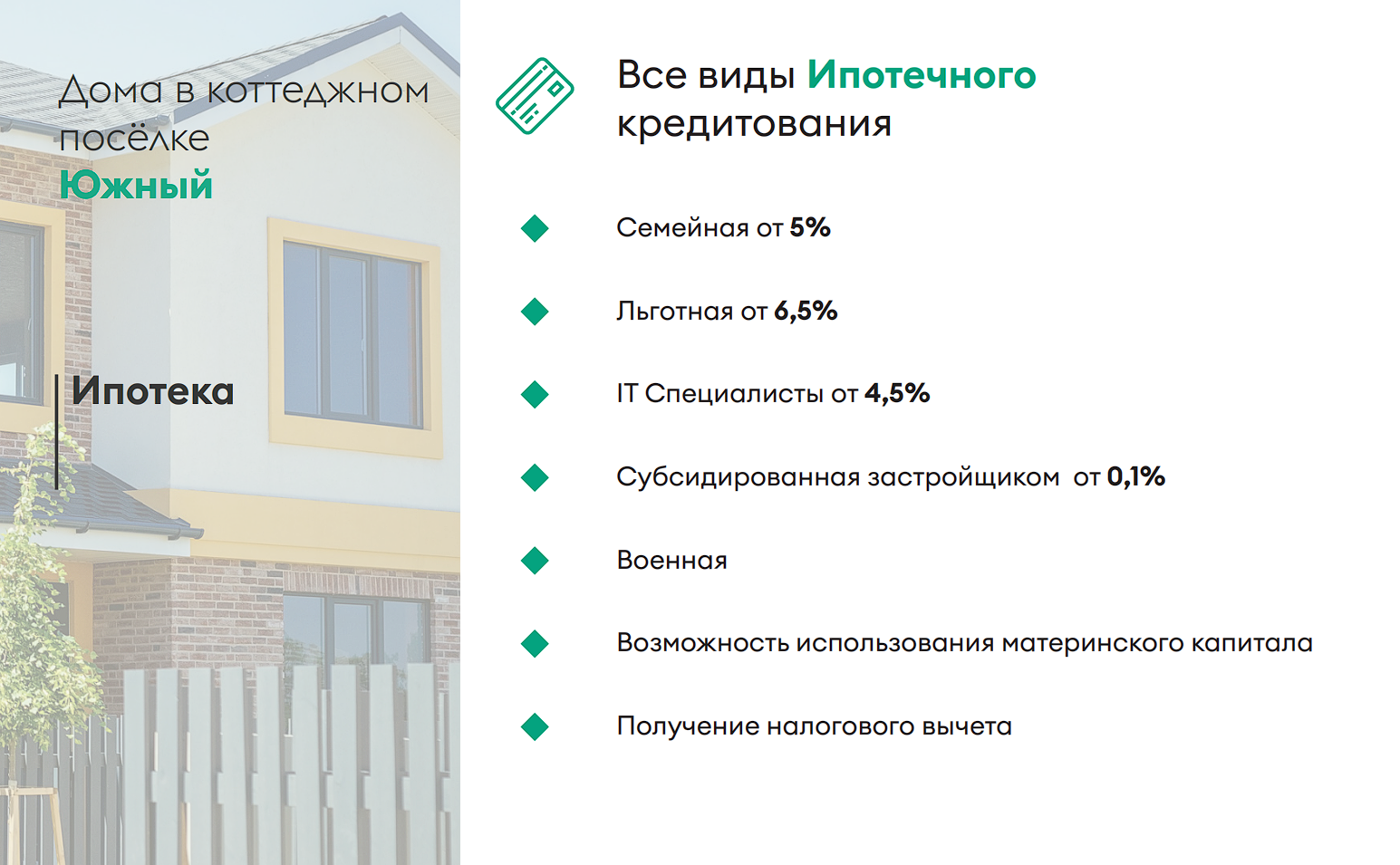 Дома в коттеджном посёлке Южный

Ипотека

Все виды Ипотечного кредитования

Семейная от 5%

Льготная от 6,5%

IT Специалисты от 4,5%

Субсидированная застройщиком от 0,1%

Военная

Возможность использования материнского капитала

Получение налогового вычета